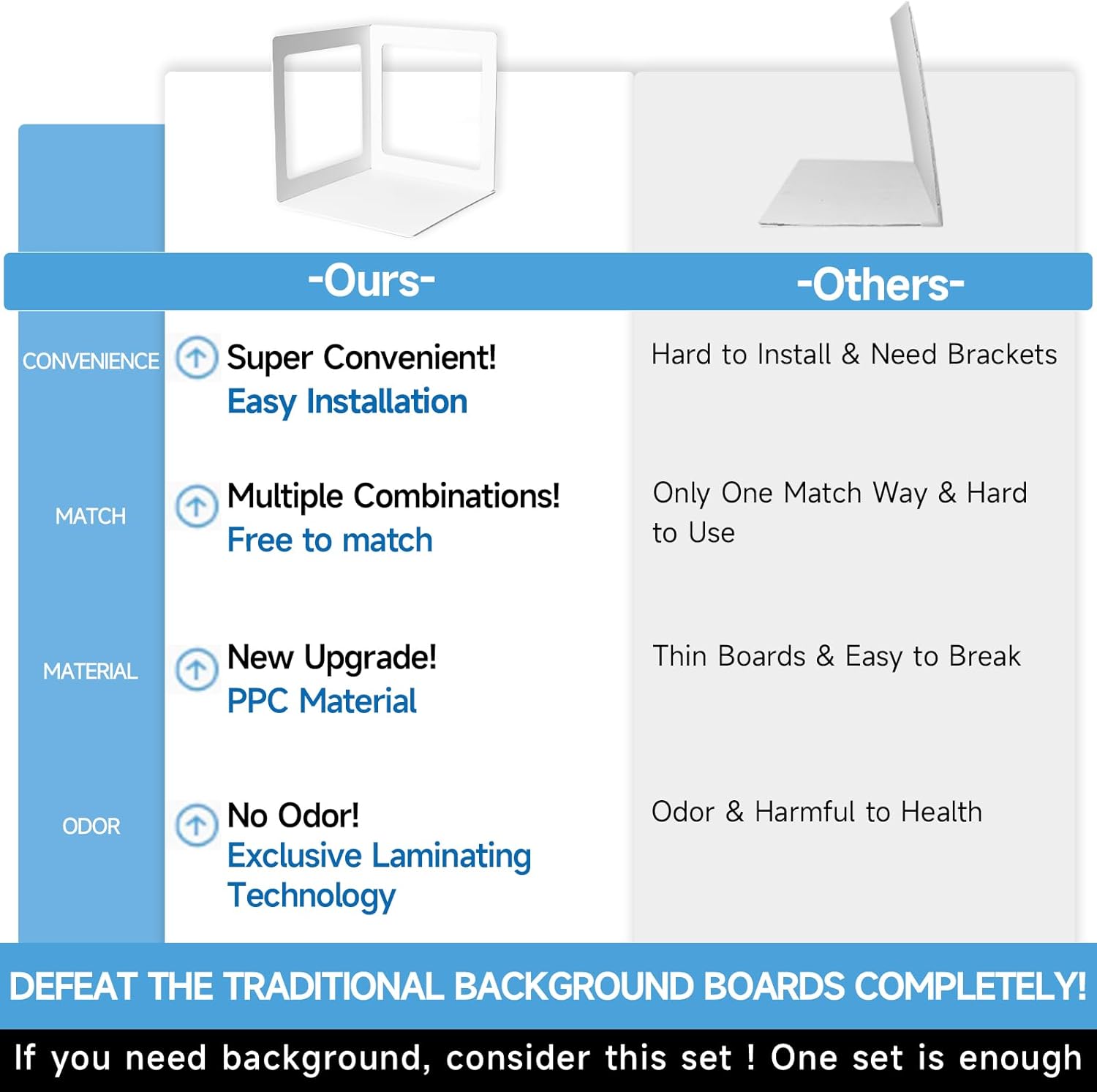 | | -Ours- | -Others- |
|---|---|---|
| CONVENIENCE | Super Convenient! Easy Installation | Hard to Install & Need Brackets |
| MATCH | Multiple Combinations! Free to match | Only One Match Way & Hard to Use |
| MATERIAL | New Upgrade! PPC Material | Thin Boards & Easy to Break |
| ODOR | No Odor! Exclusive Laminating Technology | Odor & Harmful to Health |

DEFEAT THE TRADITIONAL BACKGROUND BOARDS COMPLETELY!

If you need background, consider this set ! One set is enough